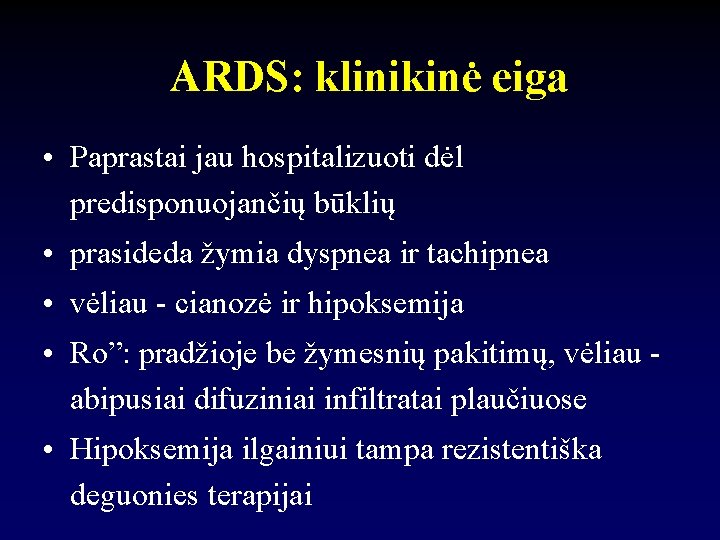 ARDS: klinikinė eiga

• Paprastai jau hospitalizuoti dėl predisponuojančių būklių
• prasideda žymia dyspnea ir tachipnea
• vėliau - cianozė ir hipoksemija
• Ro”: pradžioje be žymesnių pakitimų, vėliau - abipusiai difuziniai infiltratai plaučiuose
• Hipoksemija ilgainiui tampa rezistentiška deguonies terapijai